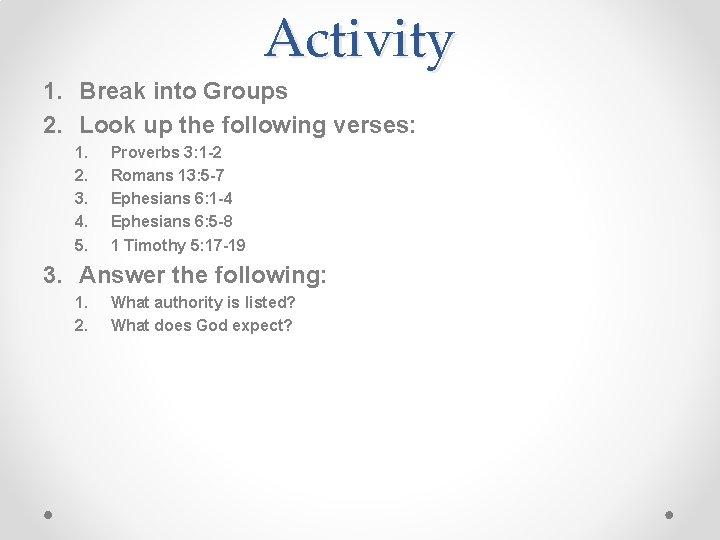 Activity

1. Break into Groups
2. Look up the following verses:
   1. Proverbs 3:1-2
   2. Romans 13:5-7
   3. Ephesians 6:1-4
   4. Ephesians 6:5-8
   5. 1 Timothy 5:17-19
3. Answer the following:
   1. What authority is listed?
   2. What does God expect?